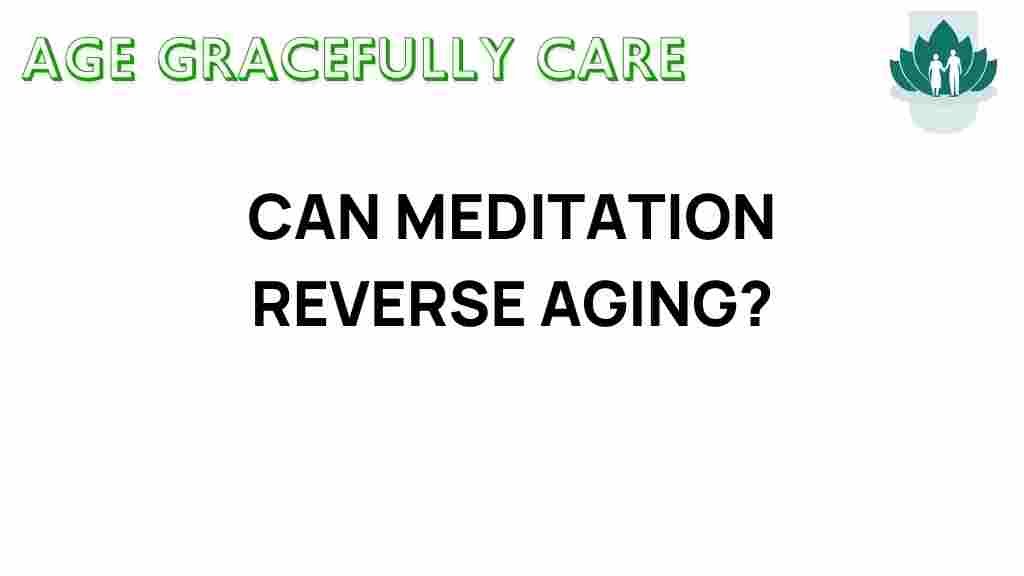 AGE GRACEFULLY CARE

CAN MEDITATION REVERSE AGING?